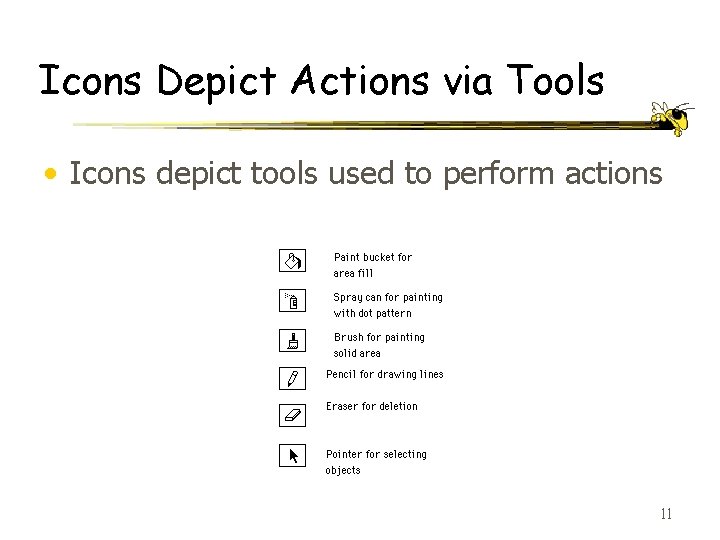 Icons Depict Actions via Tools

• Icons depict tools used to perform actions

Paint bucket for area fill

Spray can for painting with dot pattern

Brush for painting solid area

Pencil for drawing lines

Eraser for deletion

Pointer for selecting objects

11